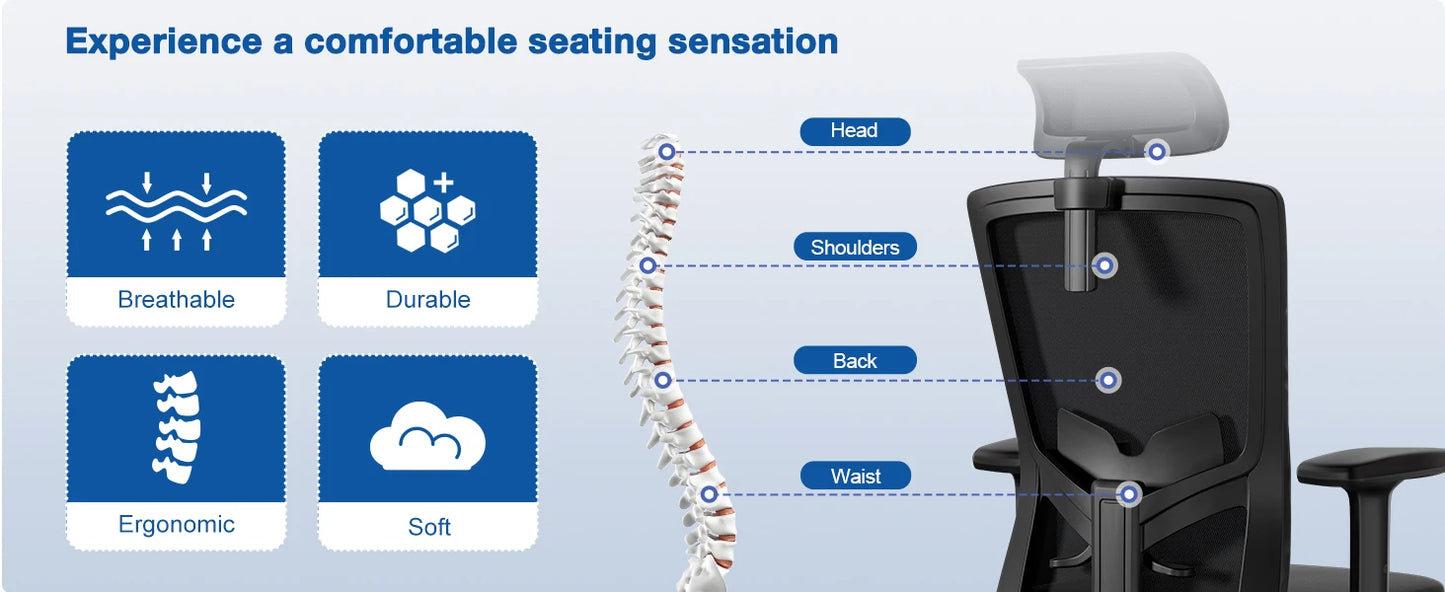 Experience a comfortable seating sensation

Breathable

Durable

Ergonomic

Soft

Head

Shoulders

Back

Waist